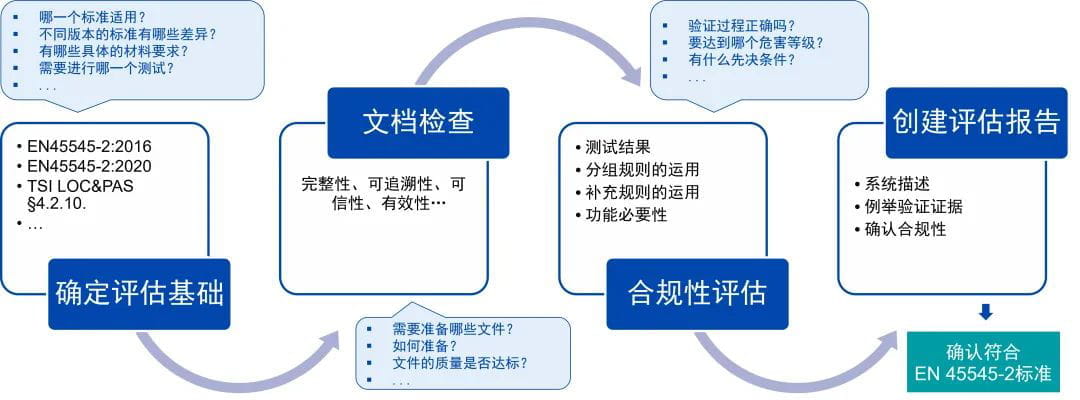 ▪ 哪一个标准适用？
▪ 不同版本的标准有哪些差异？
▪ 有哪些具体的材料要求？
▪ 需要进行哪一个测试？
▪ . . .

• EN45545-2:2016
• EN45545-2:2020
• TSI LOC&PAS §4.2.10.
• …

确定评估基础

文档检查

完整性、可追溯性、可信性、有效性…

▪ 需要准备哪些文件？
▪ 如何准备？
▪ 文件的质量是否达标？
▪ . . .

▪ 验证过程正确吗？
▪ 要达到哪个危害等级？
▪ 有什么先决条件？
▪ . . .

• 测试结果
• 分组规则的运用
• 补充规则的运用
• 功能必要性

合规性评估

创建评估报告

• 系统描述
• 例举验证证据
• 确认合规性

确认符合
EN 45545-2标准